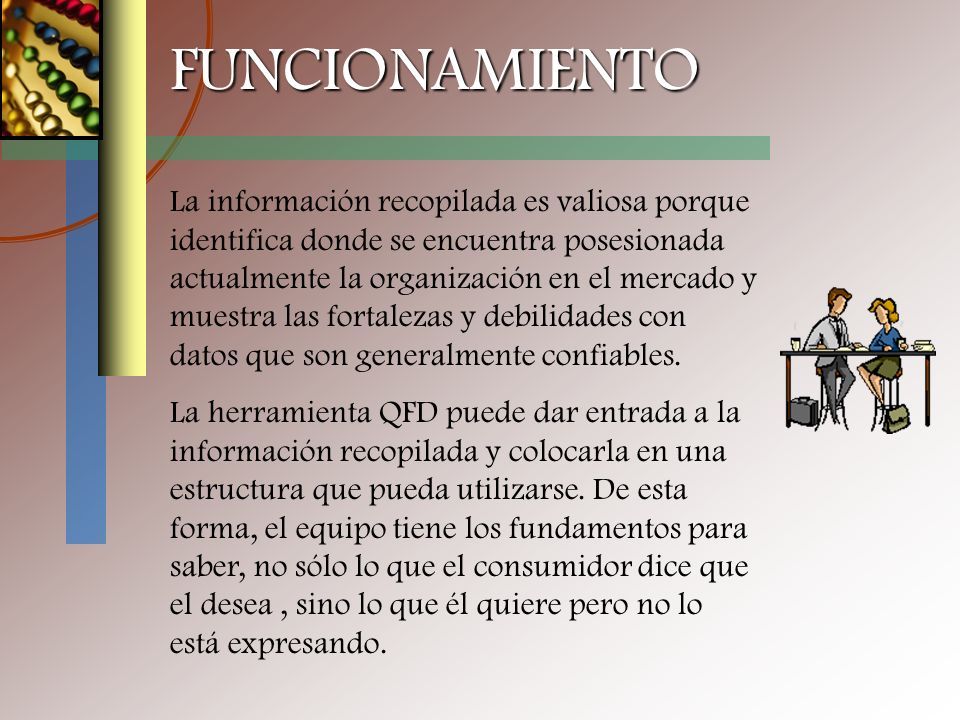 FUNCIONAMIENTO

La información recopilada es valiosa porque identifica donde se encuentra posesionada actualmente la organización en el mercado y muestra las fortalezas y debilidades con datos que son generalmente confiables.

La herramienta QFD puede dar entrada a la información recopilada y colocarla en una estructura que pueda utilizarse. De esta forma, el equipo tiene los fundamentos para saber, no sólo lo que el consumidor dice que el desea , sino lo que él quiere pero no lo está expresando.